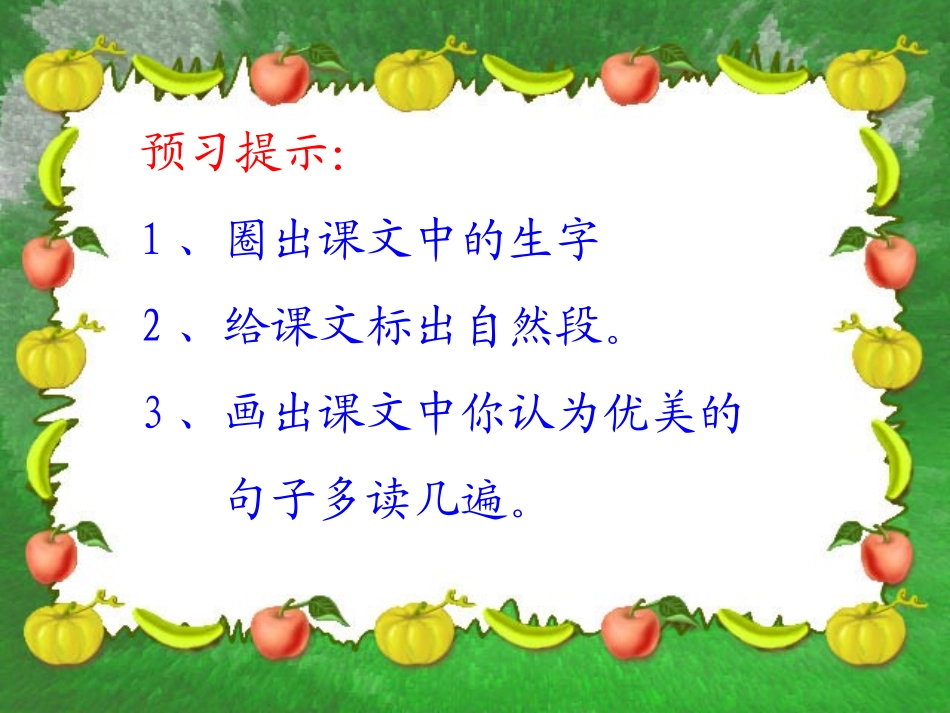 预习提示:

1、圈出课文中的生字

2、给课文标出自然段。

3、画出课文中你认为优美的句子多读几遍。